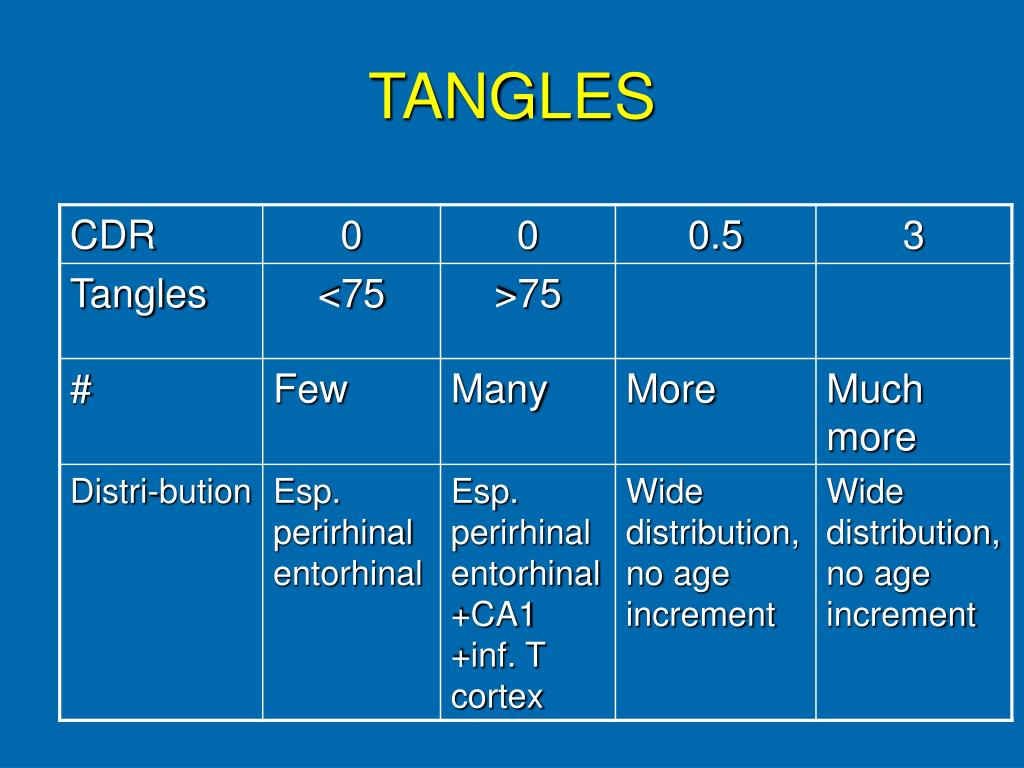 TANGLES

| CDR | 0 | 0 | 0.5 | 3 |
|---|---|---|---|---|
| Tangles | <75 | >75 | | |
| # | Few | Many | More | Much more |
| Distri-bution | Esp. perirhinal entorhinal | Esp. perirhinal entorhinal +CA1 +inf. T cortex | Wide distribution, no age increment | Wide distribution, no age increment |